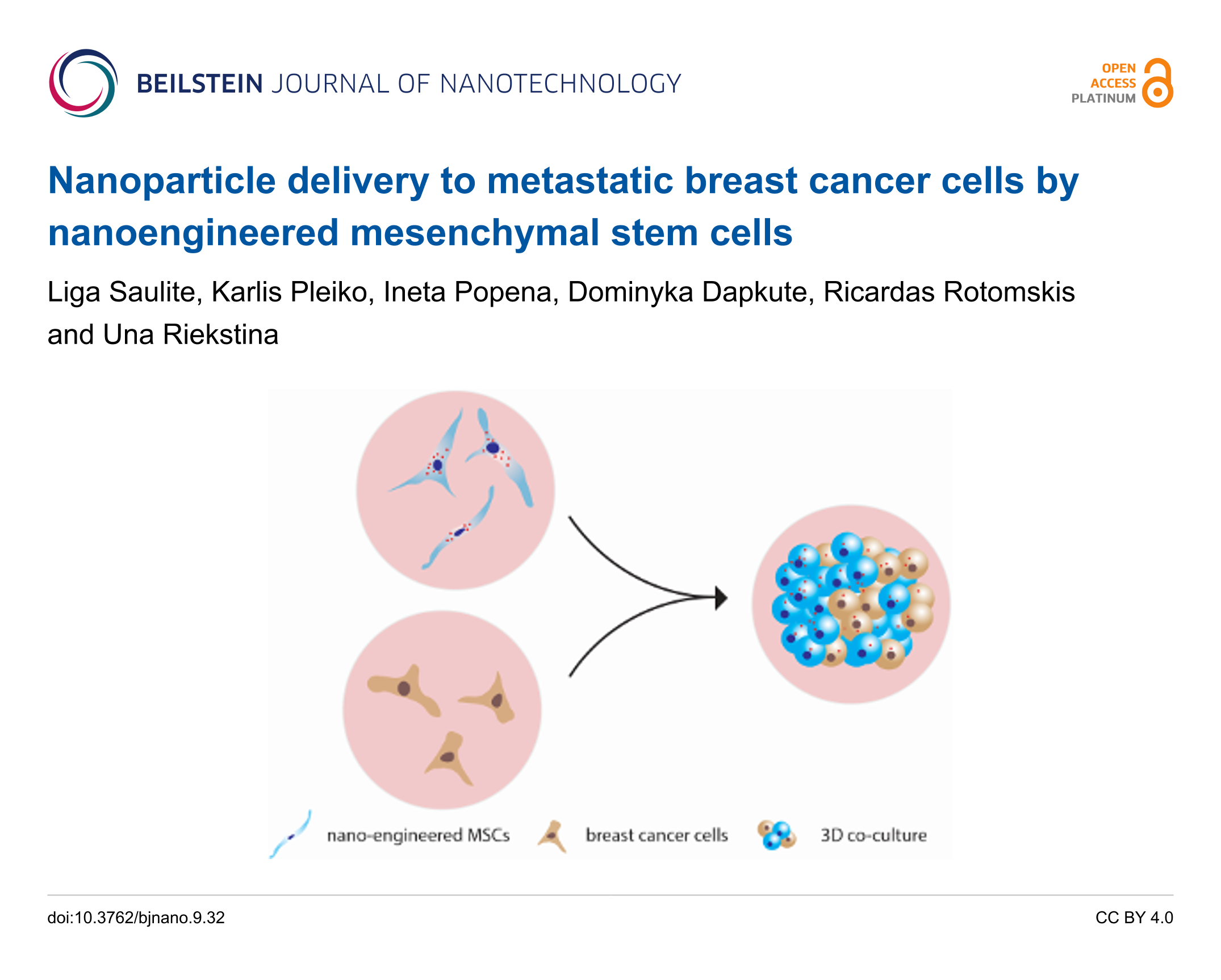 BEILSTEIN JOURNAL OF NANOTECHNOLOGY

OPEN ACCESS PLATINUM

Nanoparticle delivery to metastatic breast cancer cells by nanoengineered mesenchymal stem cells

Liga Saulite, Karlis Pleiko, Ineta Popena, Dominyka Dapkute, Ricardas Rotomskis and Una Riekstina

nano-engineered MSCs breast cancer cells 3D co-culture

doi:10.3762/bjnano.9.32

CC BY 4.0